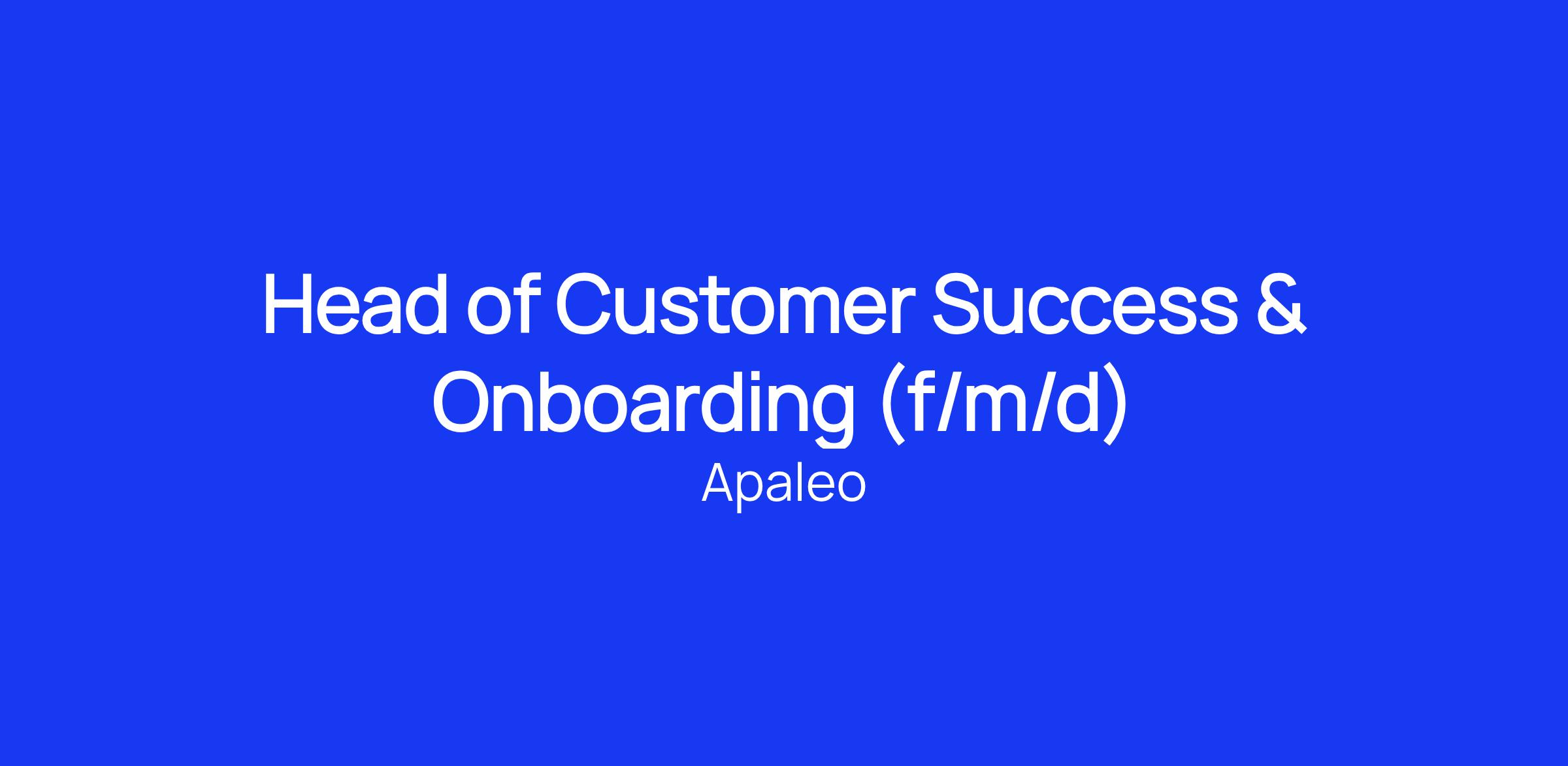 Head of Customer Success & Onboarding (f/m/d)

Apaleo